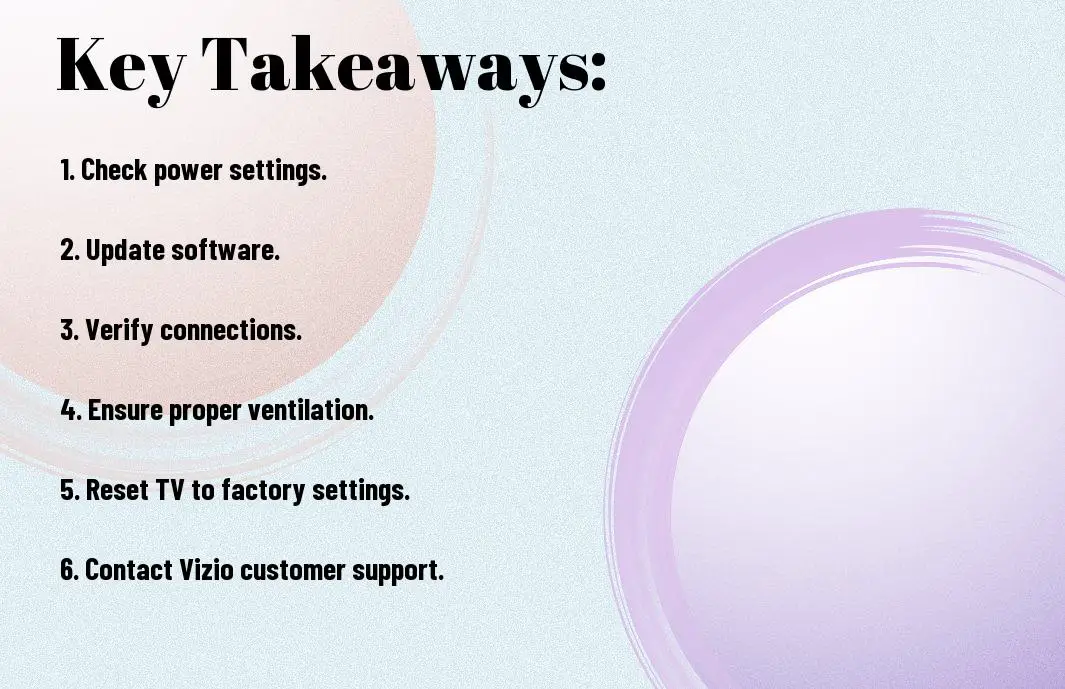 Key Takeaways:

1. Check power settings.

2. Update software.

3. Verify connections.

4. Ensure proper ventilation.

5. Reset TV to factory settings.

6. Contact Vizio customer support.